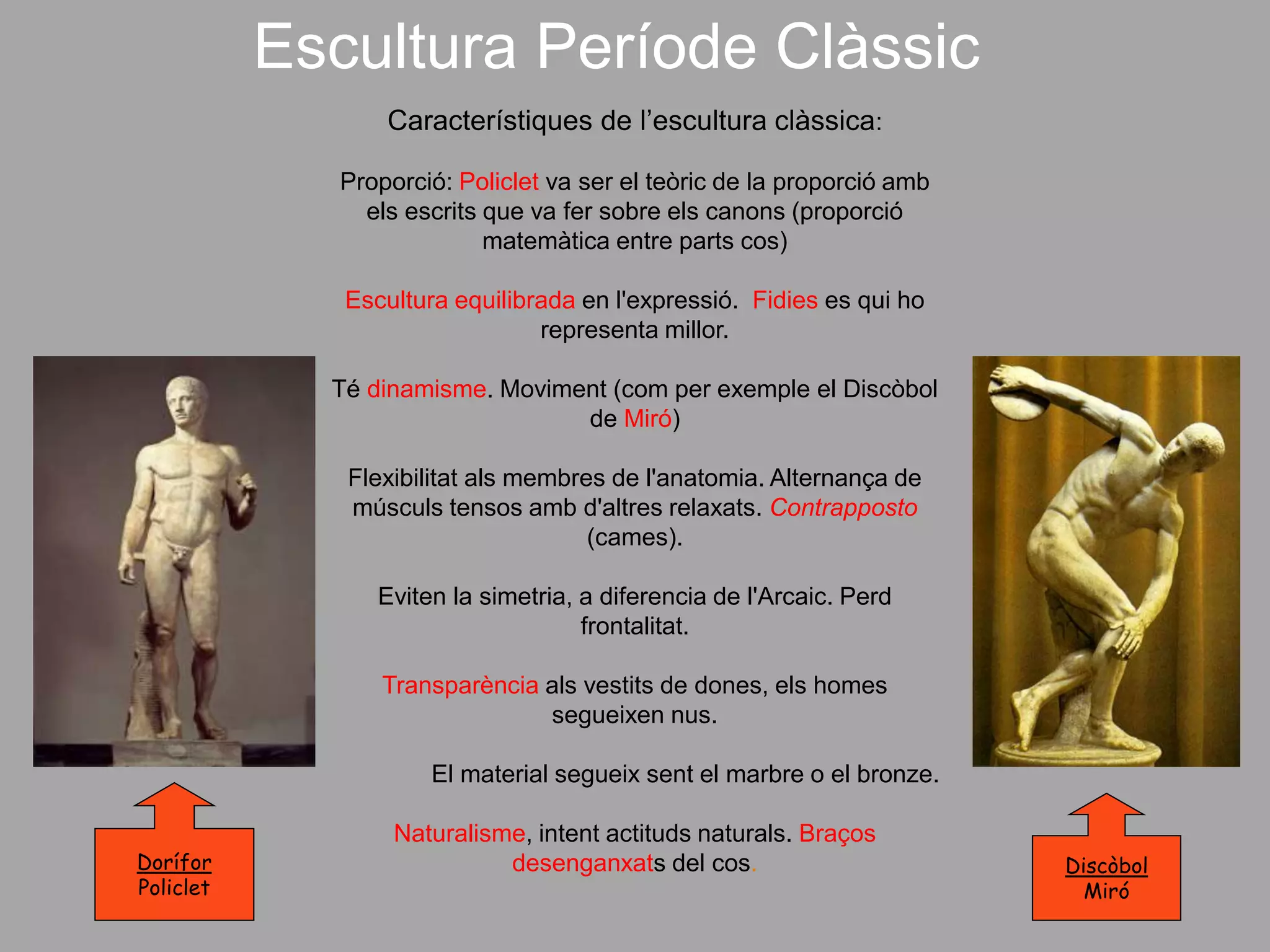 Escultura Període Clàssic

Característiques de l'escultura clàssica:

Proporció: Policlet va ser el teòric de la proporció amb els escrits que va fer sobre els canons (proporció matemàtica entre parts cos)

Escultura equilibrada en l'expressió. Fidies es qui ho representa millor.

Té dinamisme. Moviment (com per exemple el Discòbol de Miró)

Flexibilitat als membres de l'anatomia. Alternança de músculs tensos amb d'altres relaxats. Contrapposto (cames).

Eviten la simetria, a diferencia de l'Arcaic. Perd frontalitat.

Transparència als vestits de dones, els homes segueixen nus.

El material segueix sent el marbre o el bronze.

Naturalisme, intent actituds naturals. Braços desenganxats del cos.

Dorífor
Policlet

Discòbol
Miró